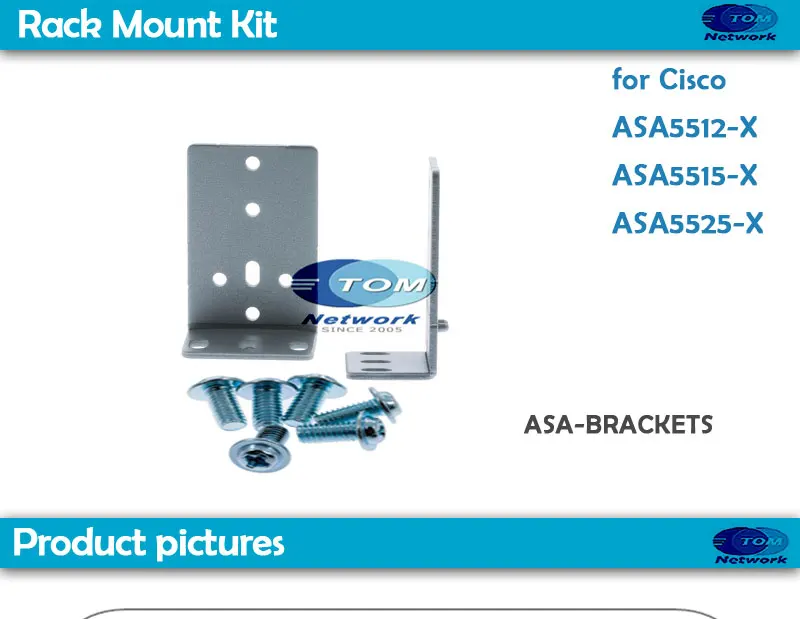 Rack Mount Kit

TOM Network

for Cisco
ASA5512-X
ASA5515-X
ASA5525-X

TOM Network SINCE 2005

ASA-BRACKETS

Product pictures

TOM Network